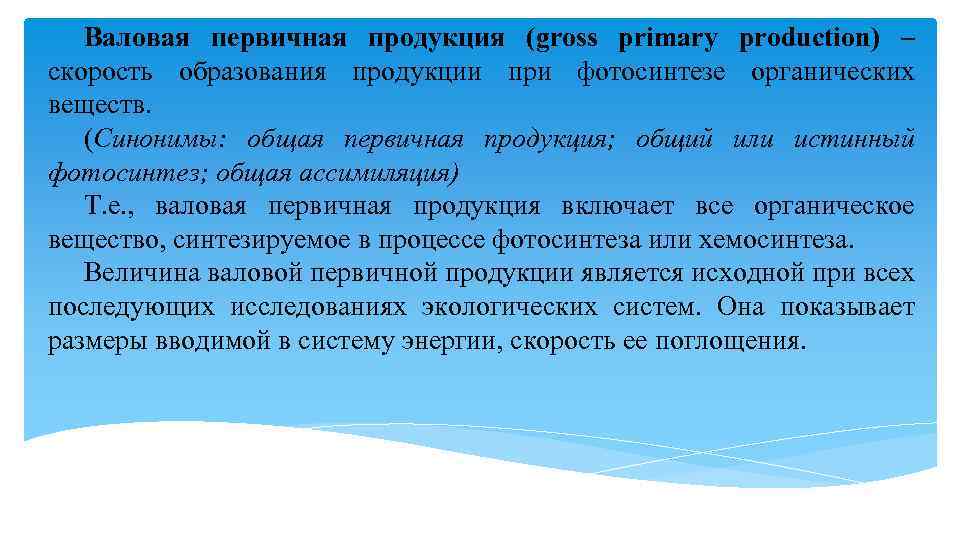 Валовая первичная продукция (gross primary production) – скорость образования продукции при фотосинтезе органических веществ.

(Синонимы: общая первичная продукция; общий или истинный фотосинтез; общая ассимиляция)

Т.е., валовая первичная продукция включает все органическое вещество, синтезируемое в процессе фотосинтеза или хемосинтеза.

Величина валовой первичной продукции является исходной при всех последующих исследованиях экологических систем. Она показывает размеры вводимой в систему энергии, скорость ее поглощения.